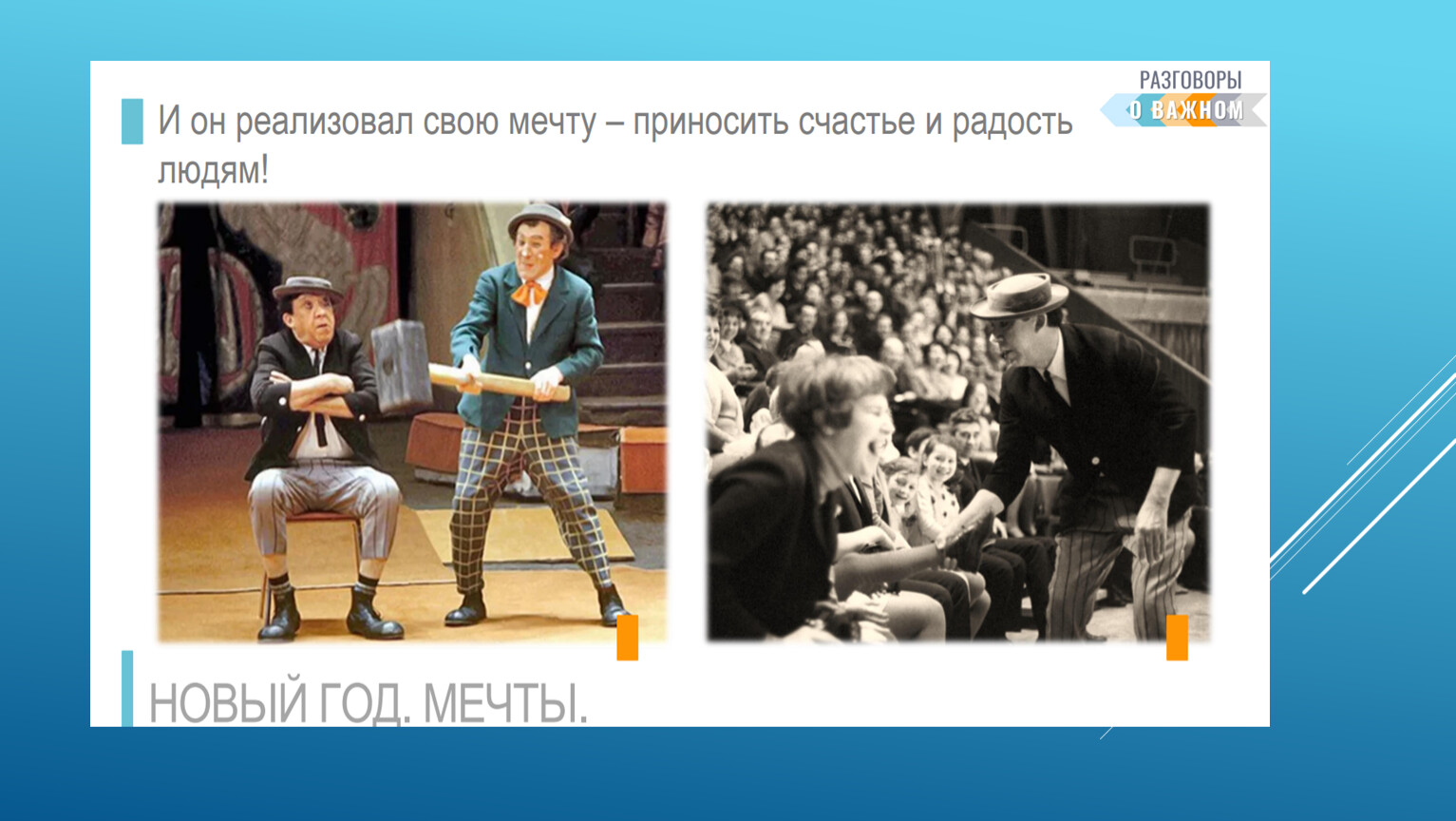 РАЗГОВОРЫ
О ВАЖНОМ

И он реализовал свою мечту – приносить счастье и радость людям!

НОВЫЙ ГОД. МЕЧТЫ.